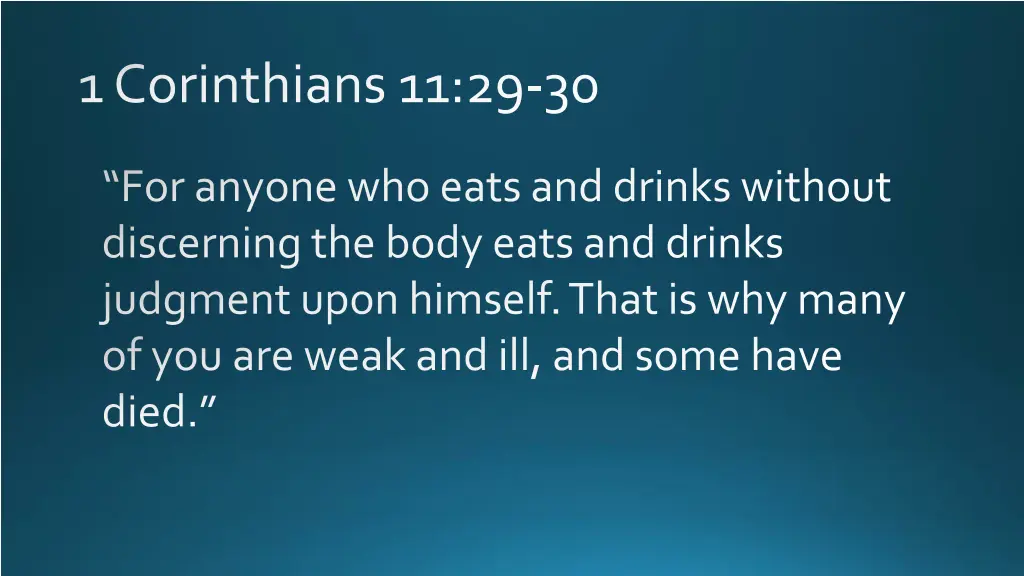 1 Corinthians 11:29-30

“For anyone who eats and drinks without discerning the body eats and drinks judgment upon himself. That is why many of you are weak and ill, and some have died.”